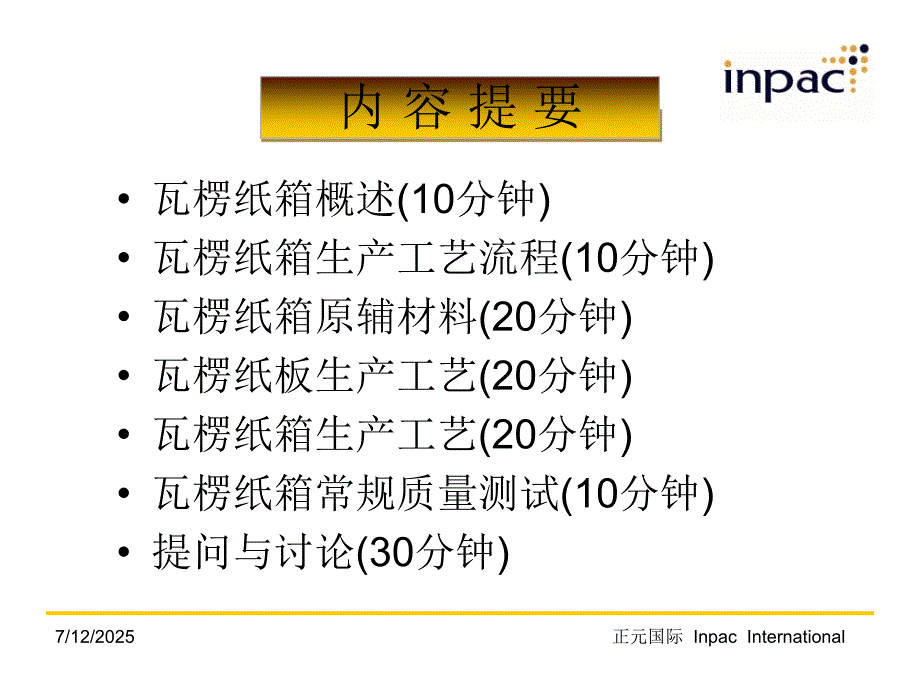 inpac

内 容 提 要

• 瓦楞纸箱概述(10分钟)
• 瓦楞纸箱生产工艺流程(10分钟)
• 瓦楞纸箱原辅材料(20分钟)
• 瓦楞纸板生产工艺(20分钟)
• 瓦楞纸箱生产工艺(20分钟)
• 瓦楞纸箱常规质量测试(10分钟)
• 提问与讨论(30分钟)

7/12/2025

正元国际 Inpac International